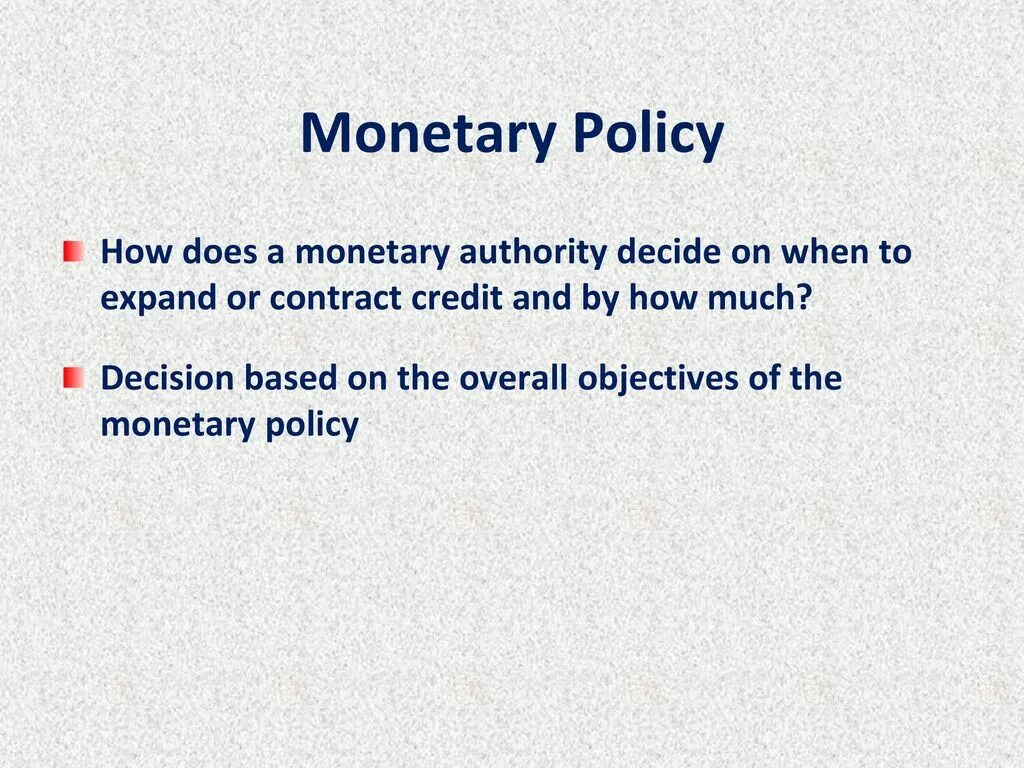 Monetary Policy

How does a monetary authority decide on when to expand or contract credit and by how much?

Decision based on the overall objectives of the monetary policy